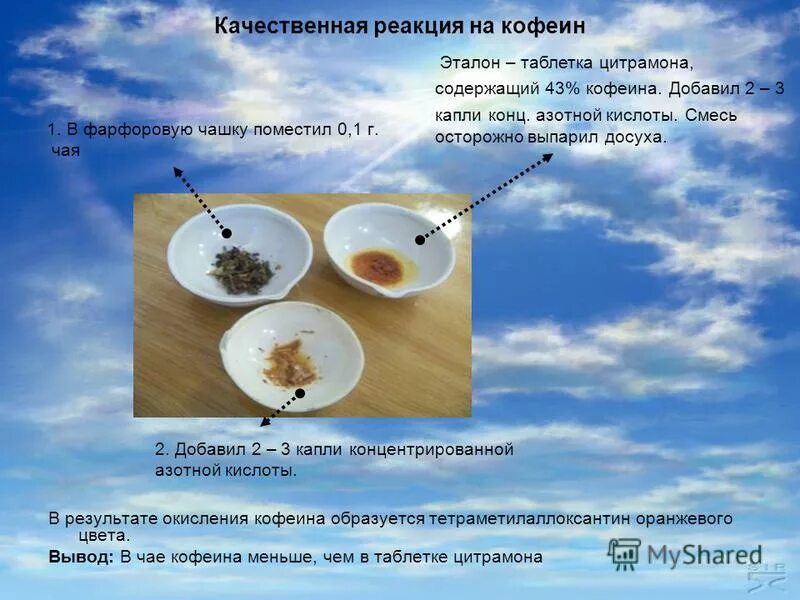 Качественная реакция на кофеин

Эталон – таблетка цитрамона, содержащий 43% кофеина. Добавил 2 – 3 капли конц. азотной кислоты. Смесь осторожно выпарил досуха.

1. В фарфоровую чашку поместил 0,1 г. чая

2. Добавил 2 – 3 капли концентрированной азотной кислоты.

В результате окисления кофеина образуется тетраметилаллоксантин оранжевого цвета.

Вывод: В чае кофеина меньше, чем в таблетке цитрамона

MyShared